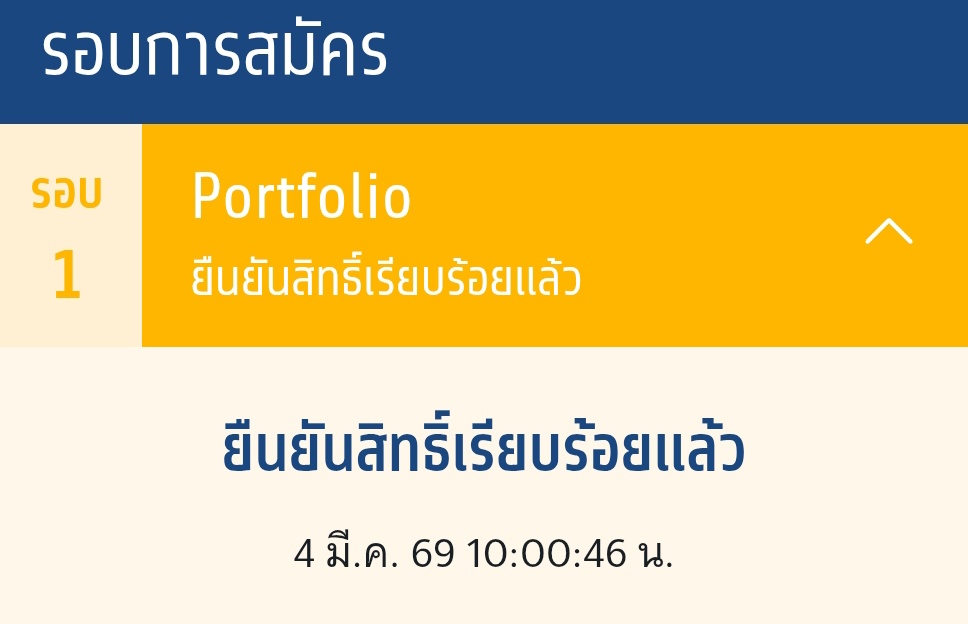 รอบการสมัคร

รอบ
1

Portfolio
ยืนยันสิทธิ์เรียบร้อยแล้ว

ยืนยันสิทธิ์เรียบร้อยแล้ว

4 มี.ค. 69 10:00:46 น.